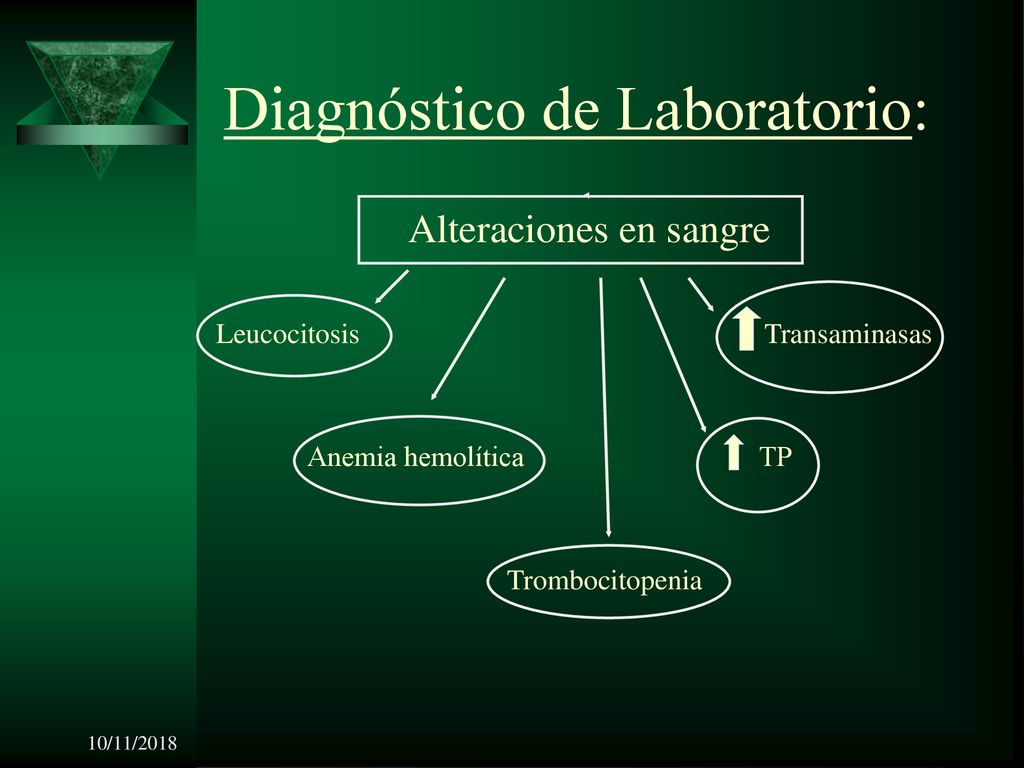 Diagnóstico de Laboratorio:

Alteraciones en sangre

Leucocitosis

Transaminasas

Anemia hemolítica

TP

Trombocitopenia

10/11/2018